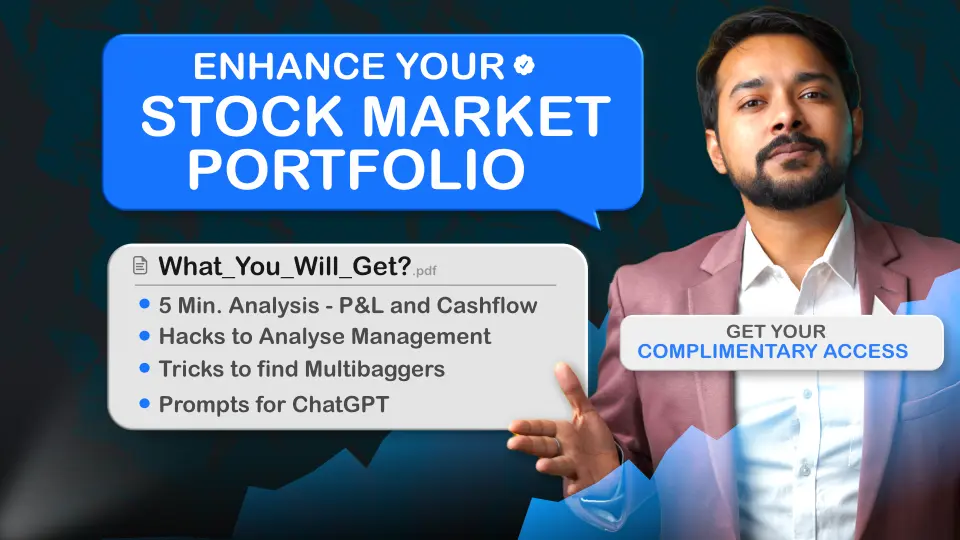 ENHANCE YOUR
STOCK MARKET
PORTFOLIO

What_You_Will_Get?.pdf

• 5 Min. Analysis - P&L and Cashflow
• Hacks to Analyse Management
• Tricks to find Multibaggers
• Prompts for ChatGPT

GET YOUR
COMPLIMENTARY ACCESS